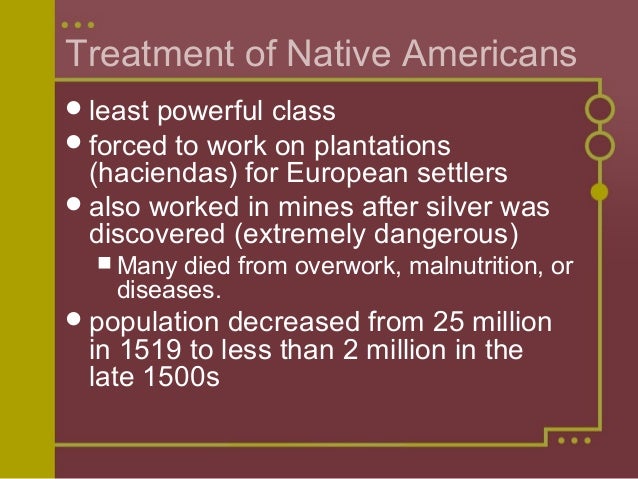 Treatment of Native Americans

- least powerful class
- forced to work on plantations (haciendas) for European settlers
- also worked in mines after silver was discovered (extremely dangerous)
  - Many died from overwork, malnutrition, or diseases.
- population decreased from 25 million in 1519 to less than 2 million in the late 1500s